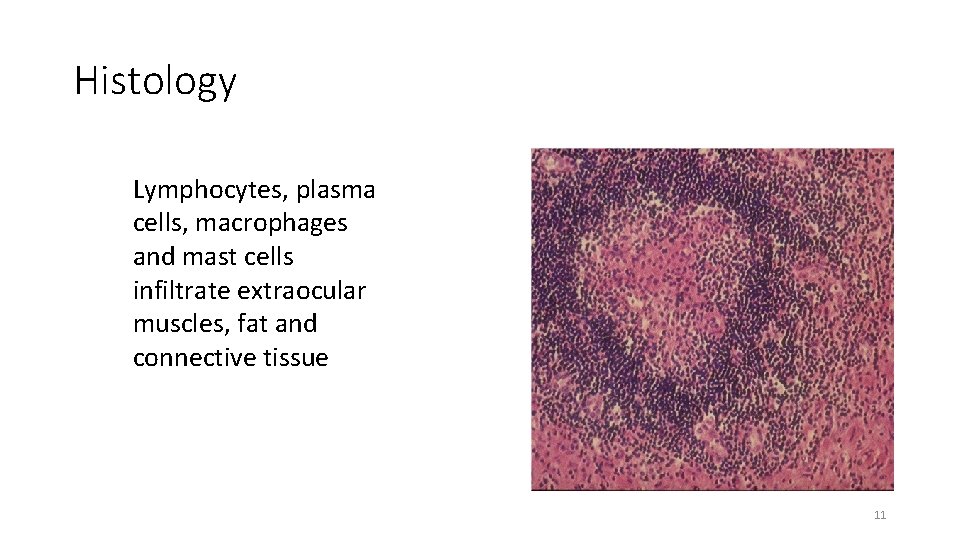 Histology

Lymphocytes, plasma cells, macrophages and mast cells infiltrate extraocular muscles, fat and connective tissue

11